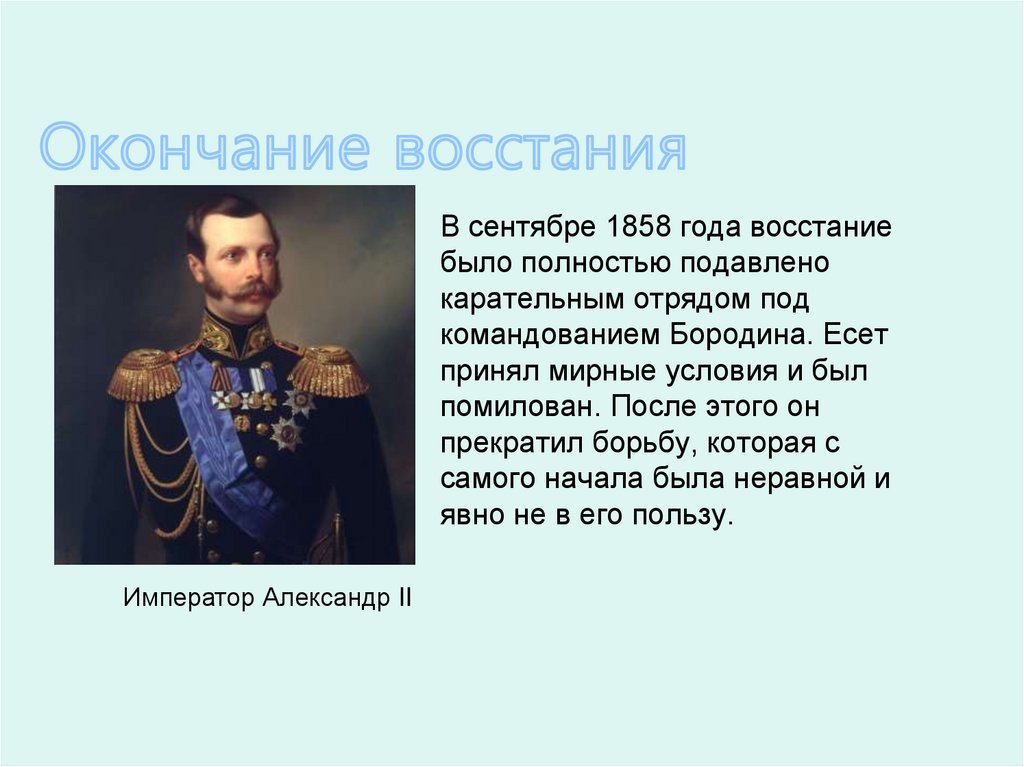 Окончание восстания

В сентябре 1858 года восстание было полностью подавлено карательным отрядом под командованием Бородина. Есет принял мирные условия и был помилован. После этого он прекратил борьбу, которая с самого начала была неравной и явно не в его пользу.

Император Александр II